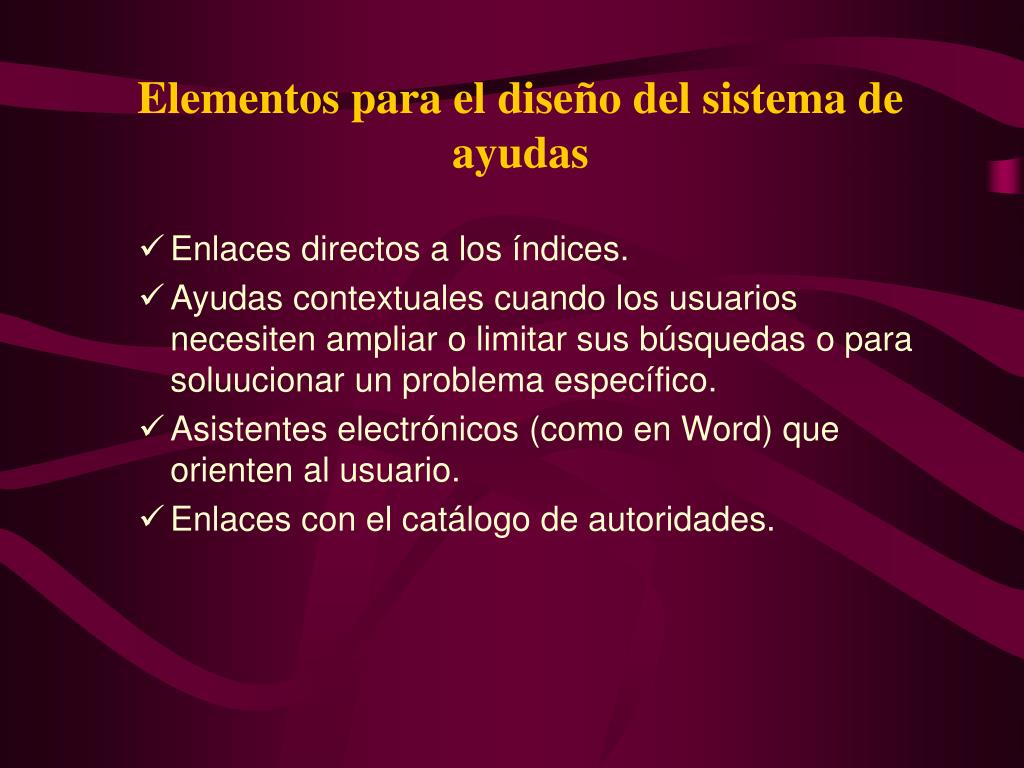 Elementos para el diseño del sistema de ayudas

✓ Enlaces directos a los índices.
✓ Ayudas contextuales cuando los usuarios necesiten ampliar o limitar sus búsquedas o para soluucionar un problema específico.
✓ Asistentes electrónicos (como en Word) que orienten al usuario.
✓ Enlaces con el catálogo de autoridades.